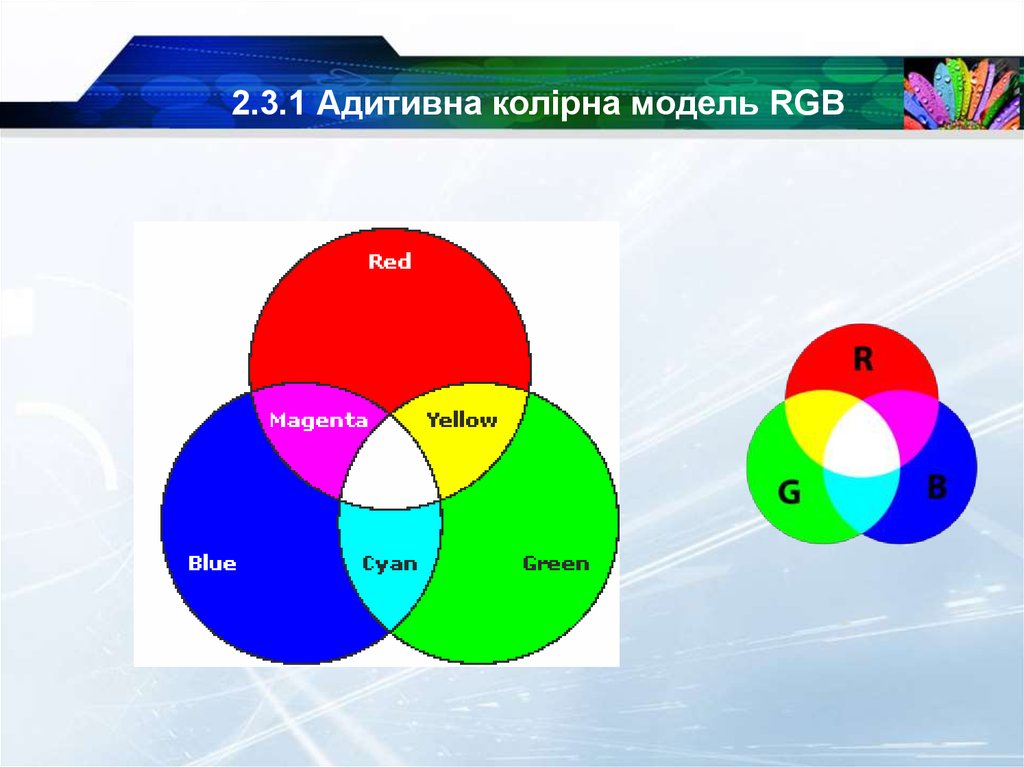 2.3.1 Адитивна колірна модель RGB

Red
Magenta
Yellow
Blue
Cyan
Green

R
G
B